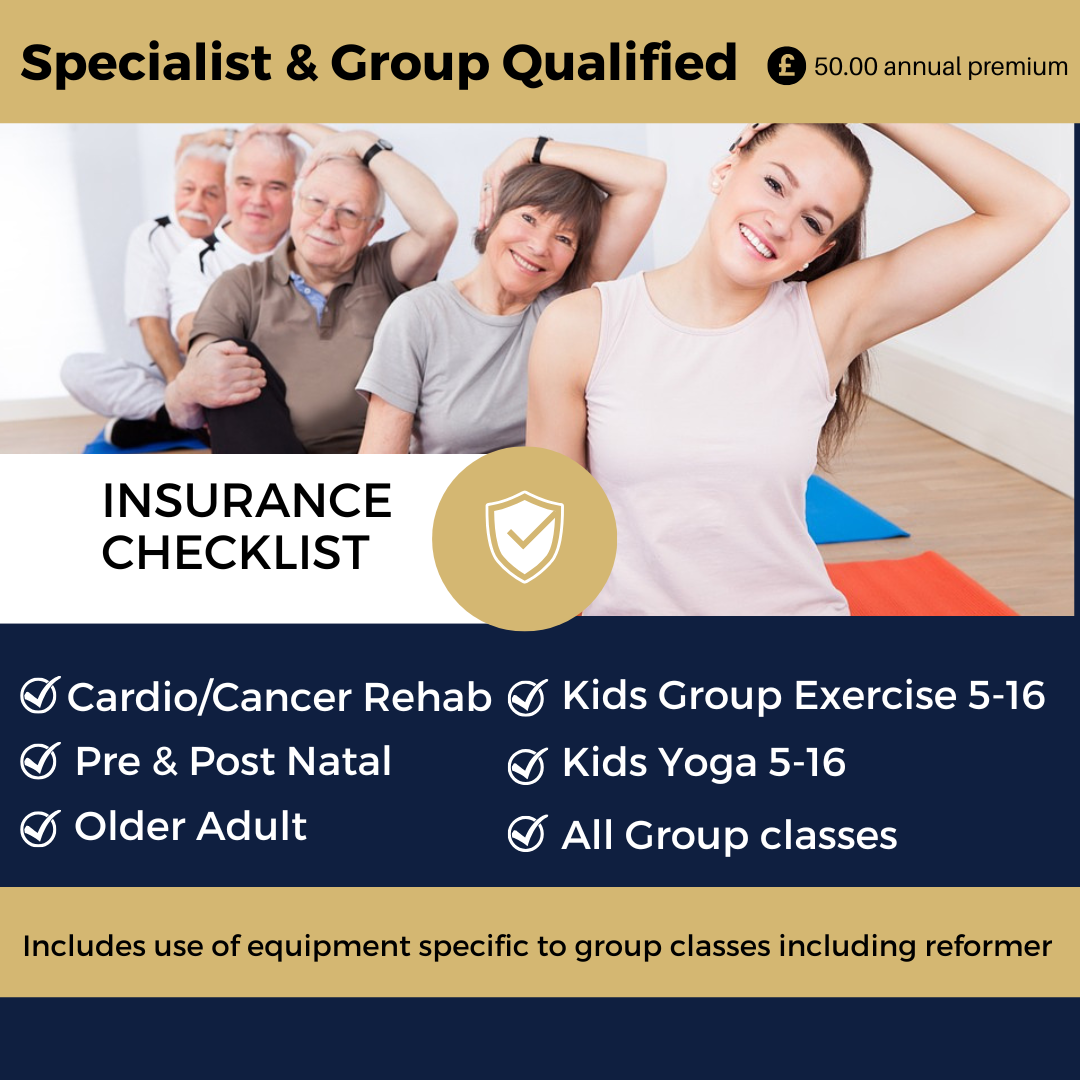 Specialist & Group Qualified £ 50.00 annual premium

INSURANCE CHECKLIST

Cardio/Cancer Rehab
Pre & Post Natal
Older Adult

Kids Group Exercise 5-16
Kids Yoga 5-16
All Group classes

Includes use of equipment specific to group classes including reformer